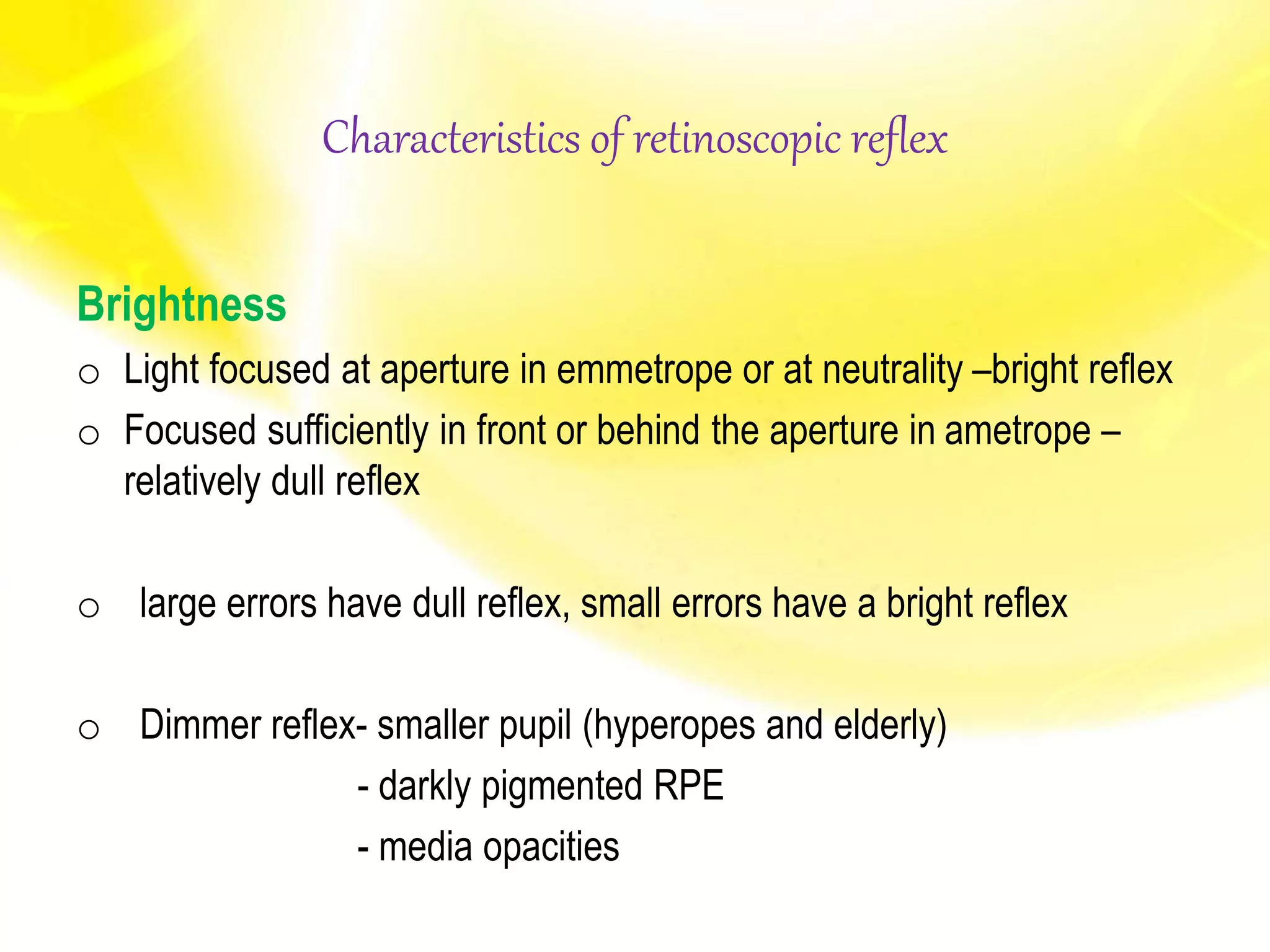 Characteristics of retinoscopic reflex

Brightness

o Light focused at aperture in emmetrope or at neutrality –bright reflex

o Focused sufficiently in front or behind the aperture in ametrope – relatively dull reflex

o large errors have dull reflex, small errors have a bright reflex

o Dimmer reflex- smaller pupil (hyperopes and elderly)

- darkly pigmented RPE

- media opacities